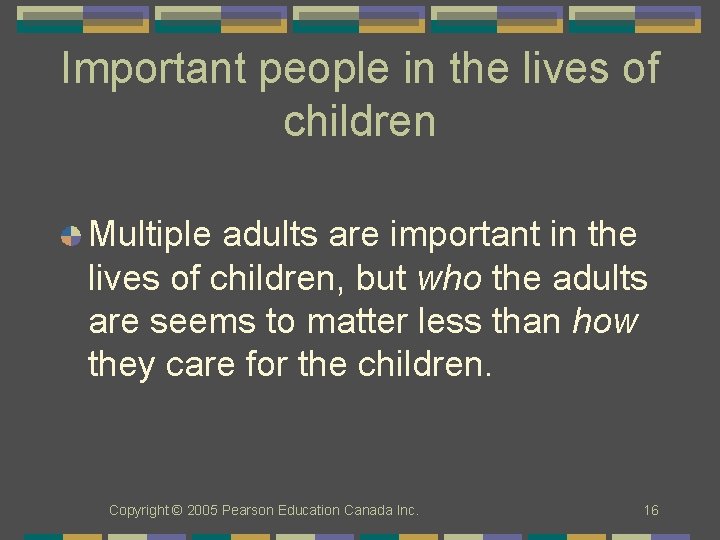 Important people in the lives of children

Multiple adults are important in the lives of children, but who the adults are seems to matter less than how they care for the children.

Copyright © 2005 Pearson Education Canada Inc.

16